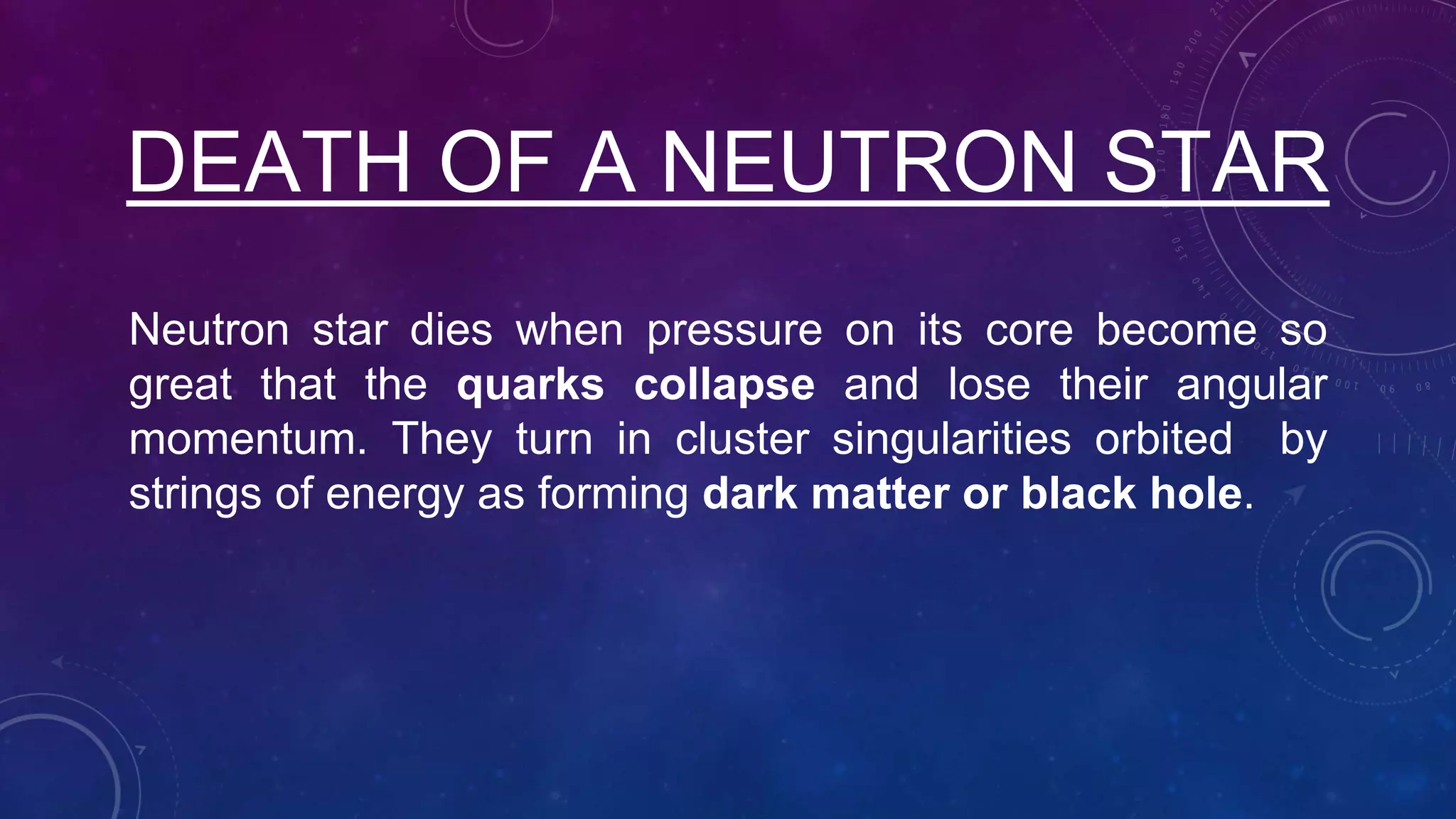 DEATH OF A NEUTRON STAR

Neutron star dies when pressure on its core become so great that the quarks collapse and lose their angular momentum. They turn in cluster singularities orbited by strings of energy as forming dark matter or black hole.